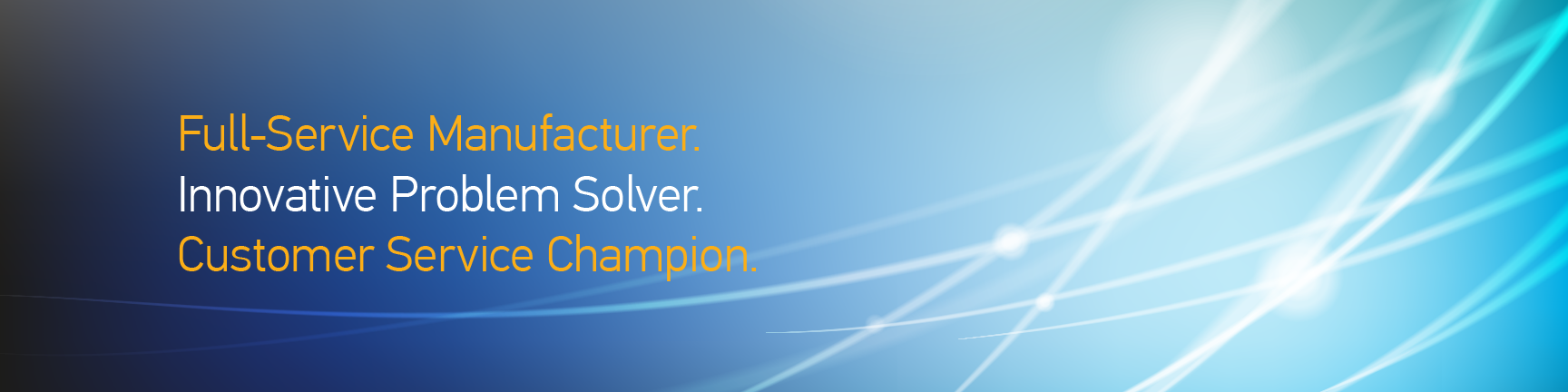 Full-Service Manufacturer.
Innovative Problem Solver.
Customer Service Champion.